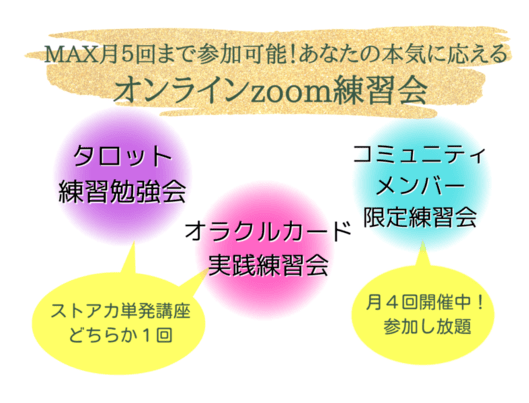 MAX月5回まで参加可能!あなたの本気に応える
オンラインzoom練習会

タロット
練習勉強会

オラクルカード
実践練習会

コミュニティ
メンバー
限定練習会

ストアカ単発講座
どちらか１回

月４回開催中！
参加し放題